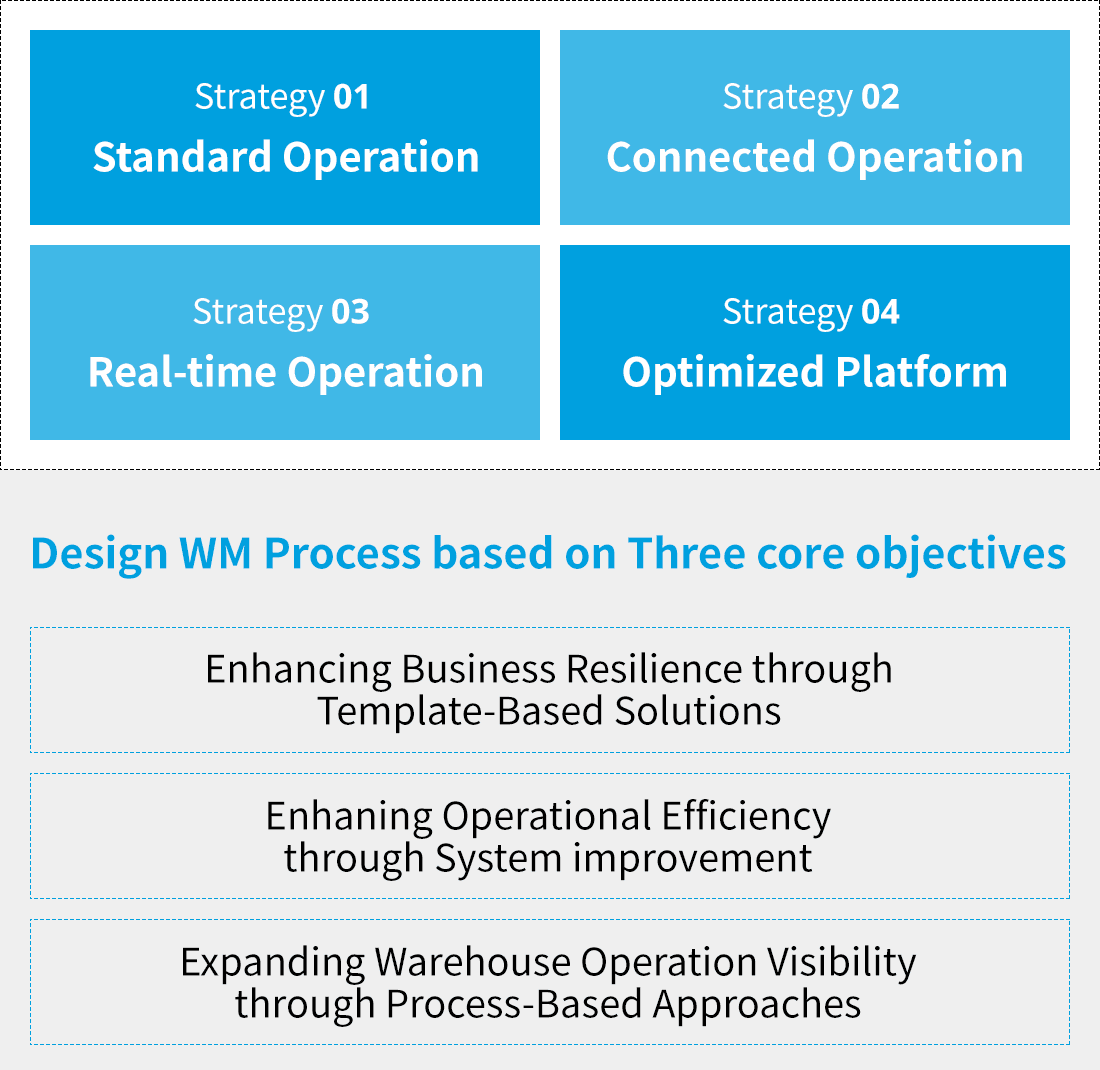 Strategy 01
Standard Operation

Strategy 02
Connected Operation

Strategy 03
Real-time Operation

Strategy 04
Optimized Platform

Design WM Process based on Three core objectives

Enhancing Business Resilience through Template-Based Solutions

Enhaning Operational Efficiency through System improvement

Expanding Warehouse Operation Visibility through Process-Based Approaches